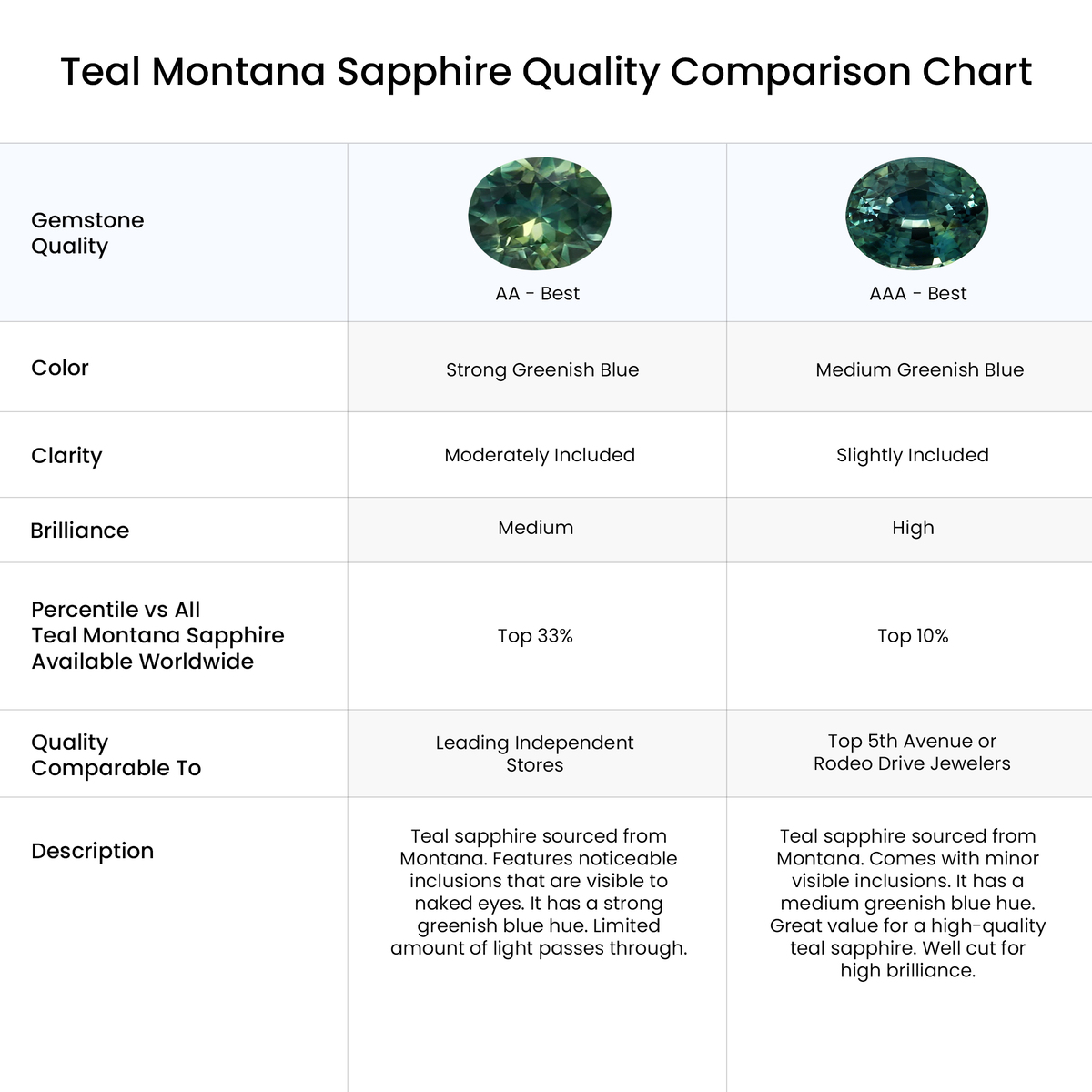 Teal Montana Sapphire Quality Comparison Chart

| Gemstone Quality | AA - Best | AAA - Best |
|---|---|---|
| Color | Strong Greenish Blue | Medium Greenish Blue |
| Clarity | Moderately Included | Slightly Included |
| Brilliance | Medium | High |
| Percentile vs All Teal Montana Sapphire Available Worldwide | Top 33% | Top 10% |
| Quality Comparable To | Leading Independent Stores | Top 5th Avenue or Rodeo Drive Jewelers |
| Description | Teal sapphire sourced from Montana. Features noticeable inclusions that are visible to naked eyes. It has a strong greenish blue hue. Limited amount of light passes through. | Teal sapphire sourced from Montana. Comes with minor visible inclusions. It has a medium greenish blue hue. Great value for a high-quality teal sapphire. Well cut for high brilliance. |